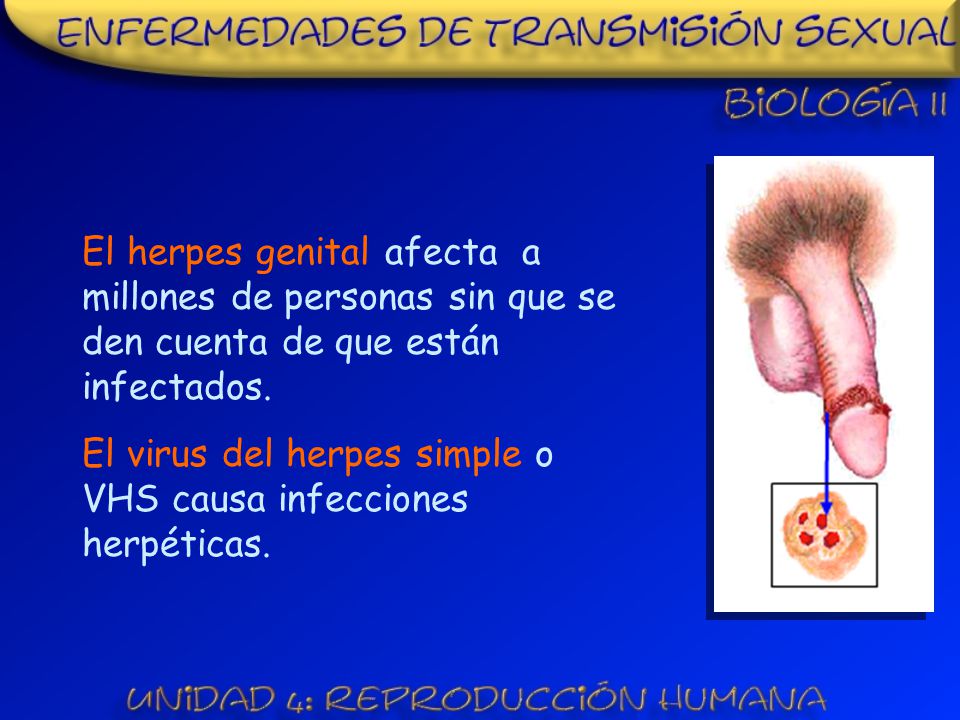 ENFERMEDADES DE TRANSMISIÓN SEXUAL

BIOLOGÍA II

El herpes genital afecta a millones de personas sin que se den cuenta de que están infectados.

El virus del herpes simple o VHS causa infecciones herpéticas.

UNIDAD 4: REPRODUCCIÓN HUMANA